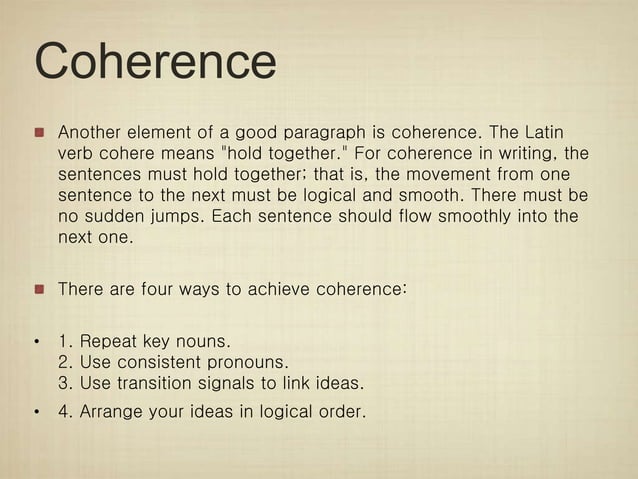 Coherence

Another element of a good paragraph is coherence. The Latin verb cohere means "hold together." For coherence in writing, the sentences must hold together; that is, the movement from one sentence to the next must be logical and smooth. There must be no sudden jumps. Each sentence should flow smoothly into the next one.

There are four ways to achieve coherence:

• 1. Repeat key nouns.
2. Use consistent pronouns.
3. Use transition signals to link ideas.

• 4. Arrange your ideas in logical order.